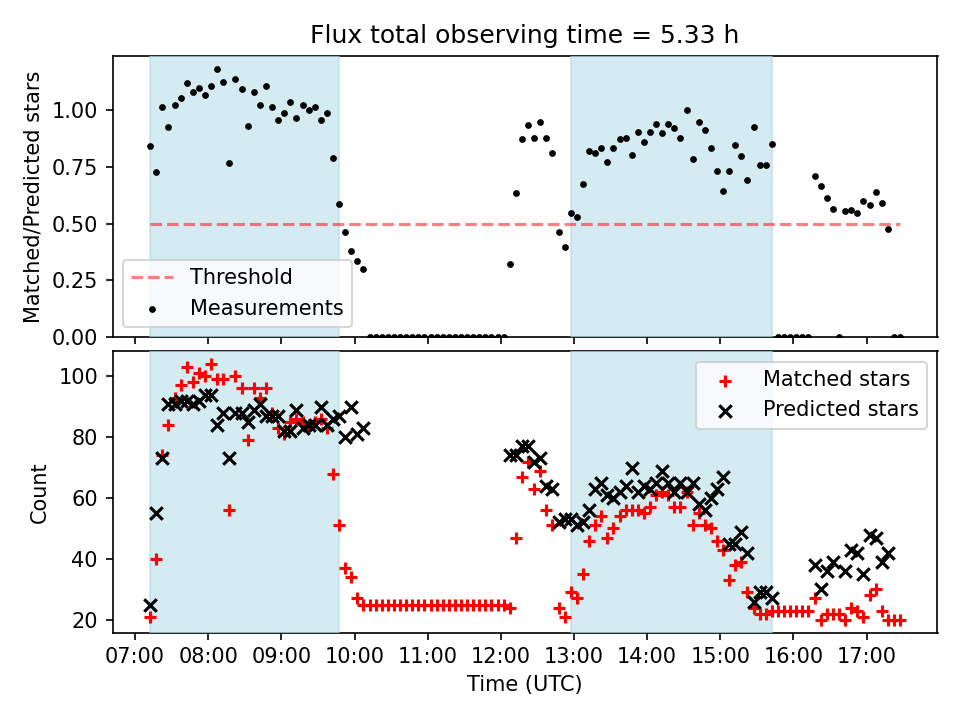 Flux total observing time = 5.33 h

Matched/Predicted stars

1.00
0.75
0.50
0.25
0.00

Threshold
Measurements

Count

100
80
60
40
20

Matched stars
Predicted stars

07:00 08:00 09:00 10:00 11:00 12:00 13:00 14:00 15:00 16:00 17:00

Time (UTC)